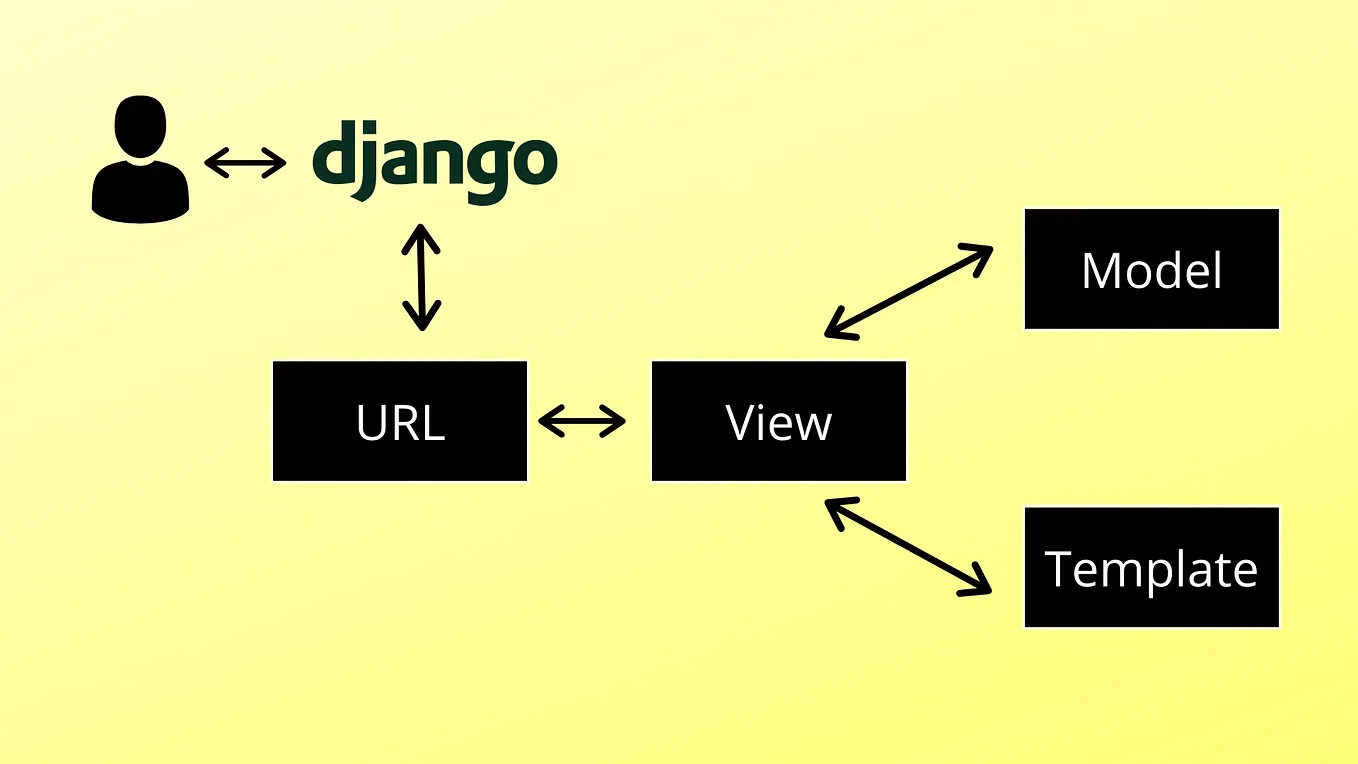 django

Model

URL

View

Template